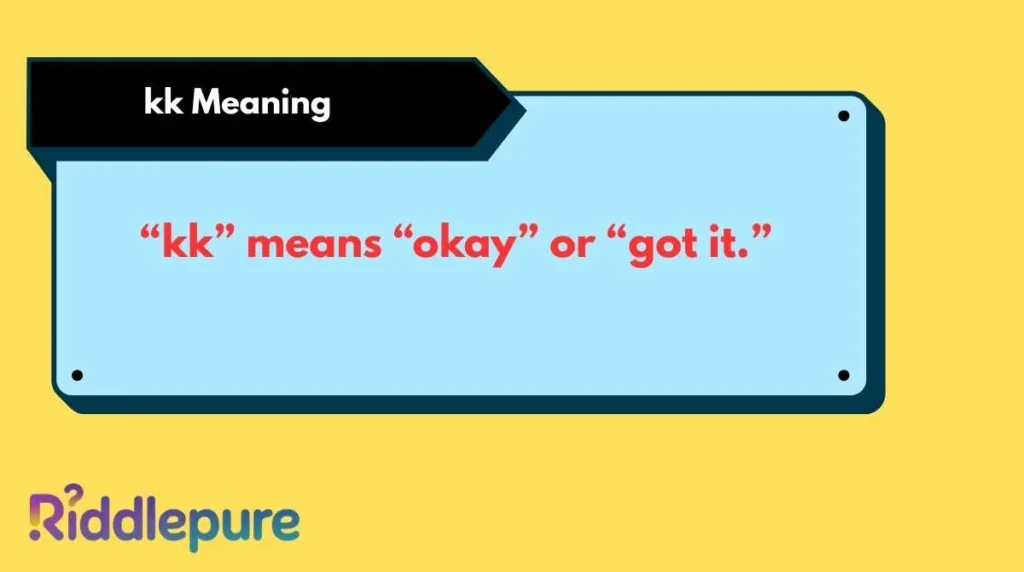 kk Meaning

“kk” means “okay” or “got it.”

Riddlepure